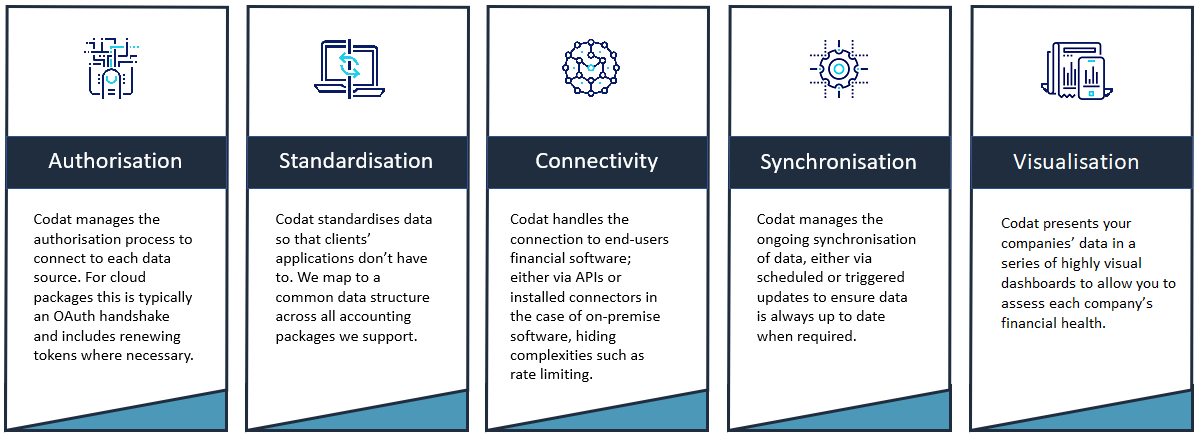 Authorisation

Codat manages the authorisation process to connect to each data source. For cloud packages this is typically an OAuth handshake and includes renewing tokens where necessary.

Standardisation

Codat standardises data so that clients' applications don't have to. We map to a common data structure across all accounting packages we support.

Connectivity

Codat handles the connection to end-users financial software; either via APIs or installed connectors in the case of on-premise software, hiding complexities such as rate limiting.

Synchronisation

Codat manages the ongoing synchronisation of data, either via scheduled or triggered updates to ensure data is always up to date when required.

Visualisation

Codat presents your companies' data in a series of highly visual dashboards to allow you to assess each company's financial health.